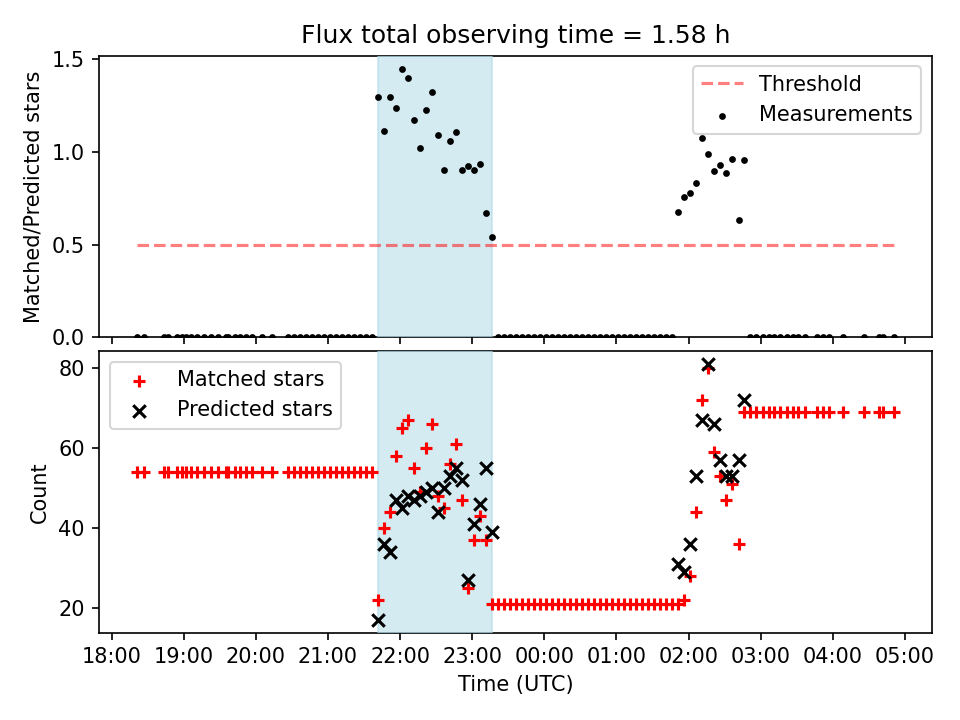 Flux total observing time = 1.58 h

Matched/Predicted stars

1.5
1.0
0.5
0.0

Threshold
Measurements

Count

80
60
40
20

Matched stars
Predicted stars

18:00 19:00 20:00 21:00 22:00 23:00 00:00 01:00 02:00 03:00 04:00 05:00

Time (UTC)